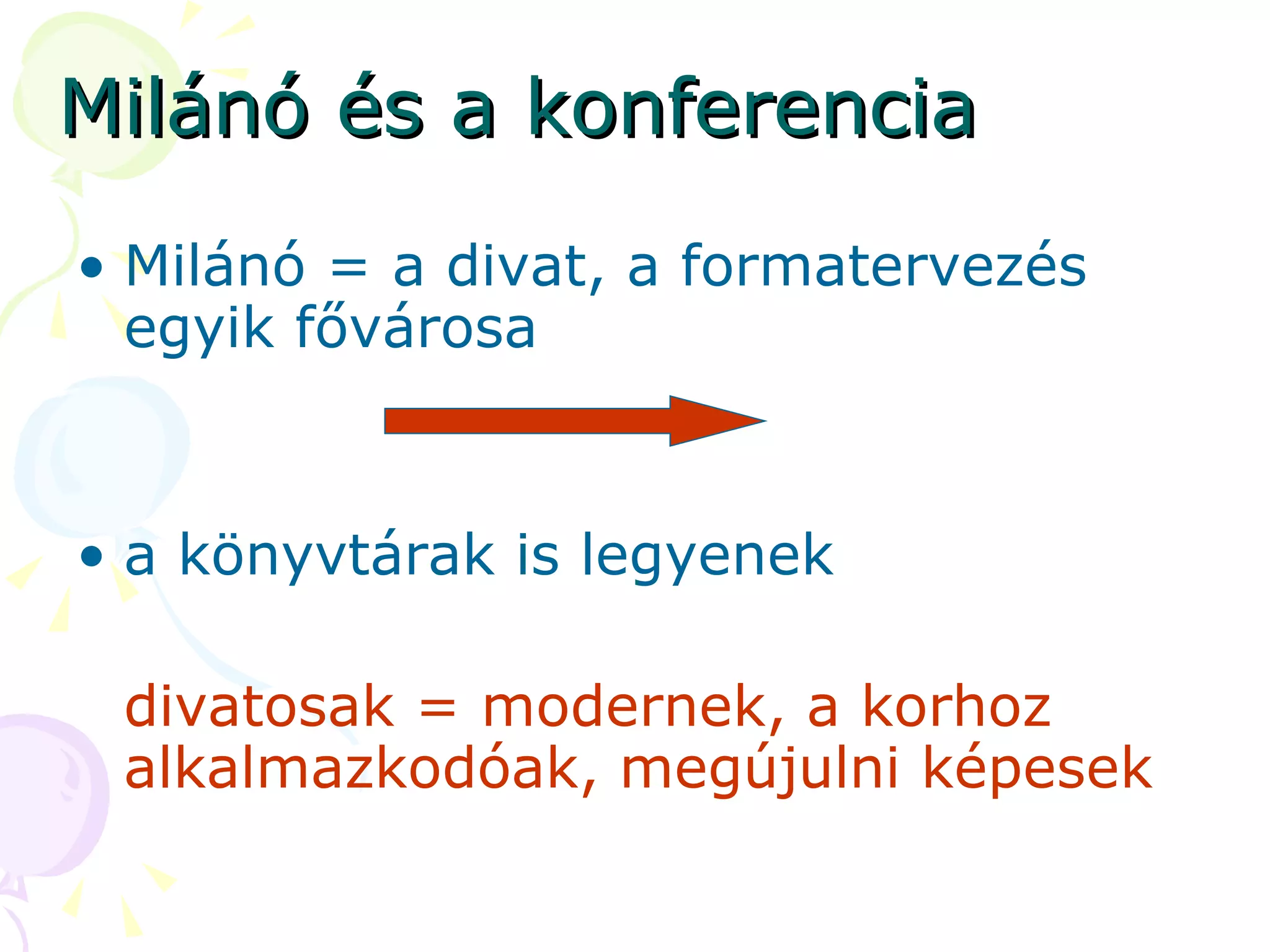 Milánó és a konferencia

• Milánó = a divat, a formatervezés egyik fővárosa

• a könyvtárak is legyenek

divatosak = modernek, a korhoz alkalmazkodóak, megújulni képesek